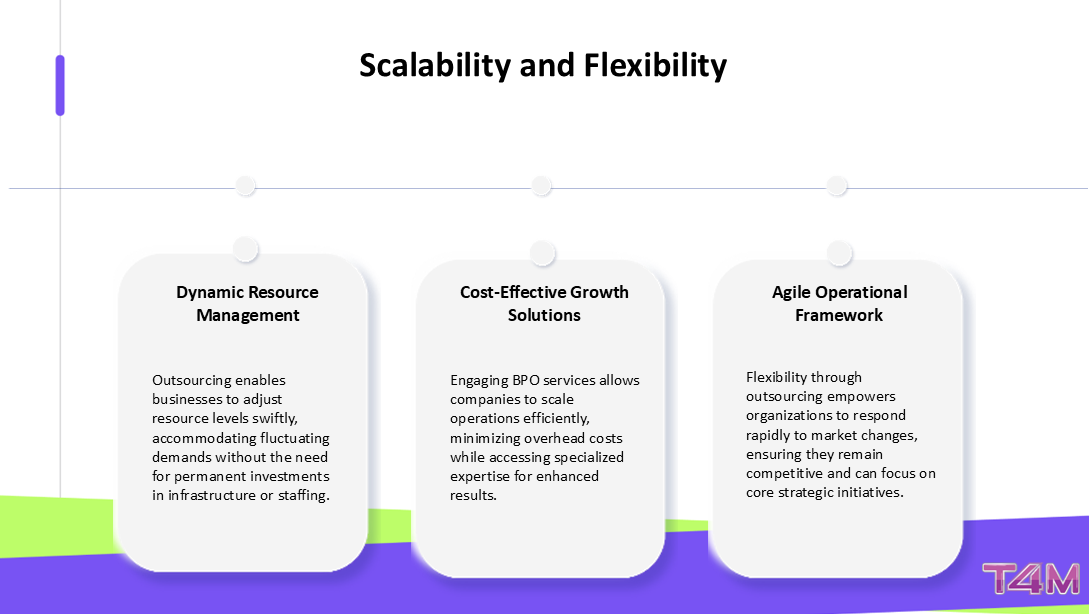 Scalability and Flexibility

Dynamic Resource Management

Outsourcing enables businesses to adjust resource levels swiftly, accommodating fluctuating demands without the need for permanent investments in infrastructure or staffing.

Cost-Effective Growth Solutions

Engaging BPO services allows companies to scale operations efficiently, minimizing overhead costs while accessing specialized expertise for enhanced results.

Agile Operational Framework

Flexibility through outsourcing empowers organizations to respond rapidly to market changes, ensuring they remain competitive and can focus on core strategic initiatives.

T4M